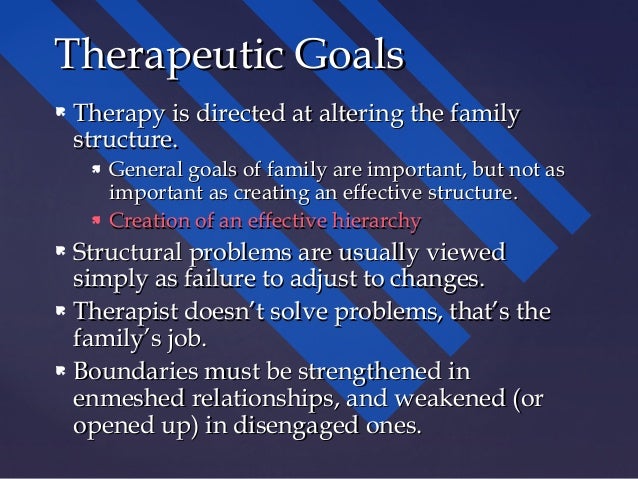 Therapeutic Goals

Therapy is directed at altering the family structure.

General goals of family are important, but not as important as creating an effective structure.

Creation of an effective hierarchy

Structural problems are usually viewed simply as failure to adjust to changes.

Therapist doesn't solve problems, that's the family's job.

Boundaries must be strengthened in enmeshed relationships, and weakened (or opened up) in disengaged ones.